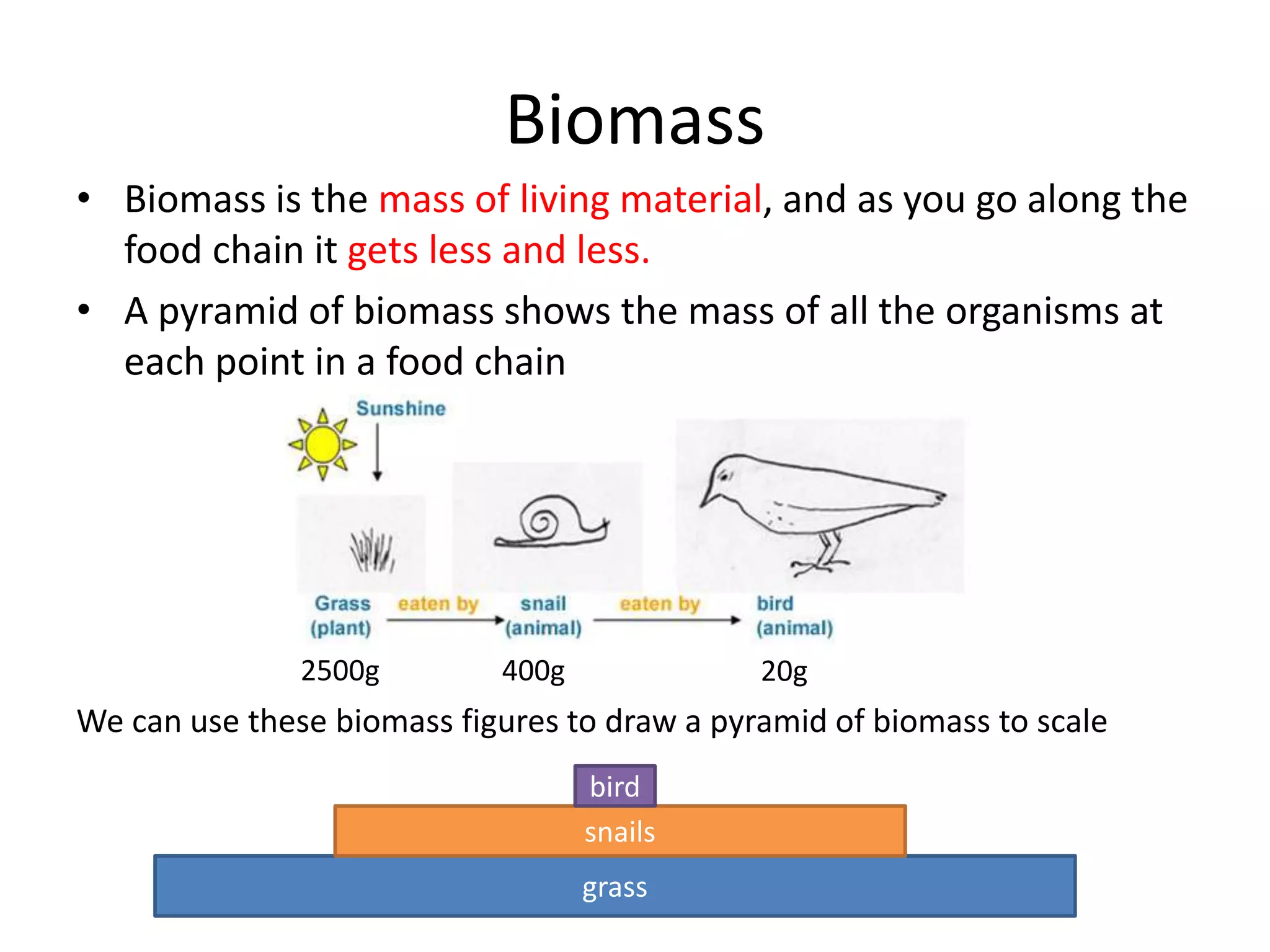 Biomass

• Biomass is the mass of living material, and as you go along the food chain it gets less and less.

• A pyramid of biomass shows the mass of all the organisms at each point in a food chain

Sunshine

Grass (plant) eaten by snail (animal) eaten by bird (animal)

2500g 400g 20g

We can use these biomass figures to draw a pyramid of biomass to scale

bird

snails

grass